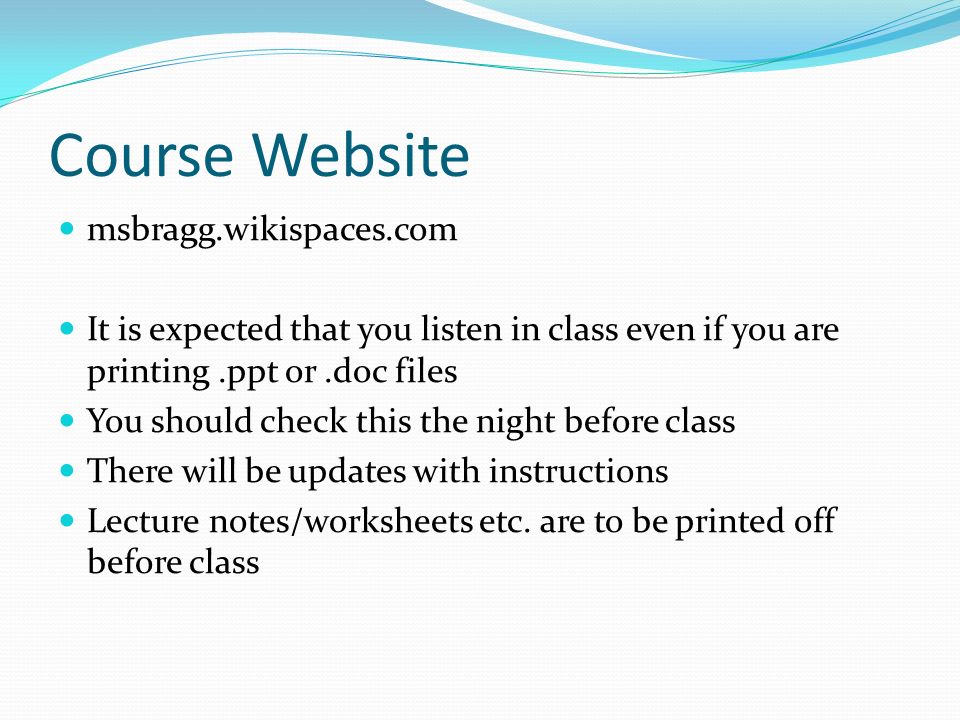 Course Website

- msbragg.wikispaces.com

- It is expected that you listen in class even if you are printing .ppt or .doc files
- You should check this the night before class
- There will be updates with instructions
- Lecture notes/worksheets etc. are to be printed off before class